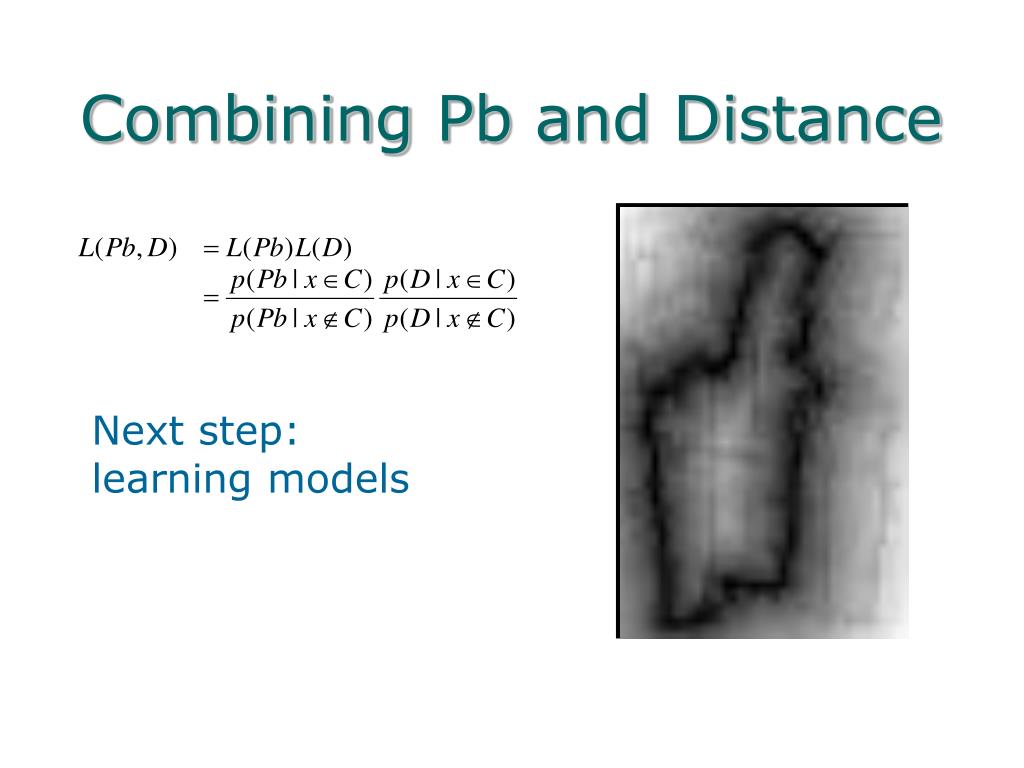 Combining Pb and Distance

$L(Pb, D) = L(Pb)L(D)$
$= \frac{p(Pb \mid x \in C)}{p(Pb \mid x \notin C)} \frac{p(D \mid x \in C)}{p(D \mid x \notin C)}$

Next step:
learning models